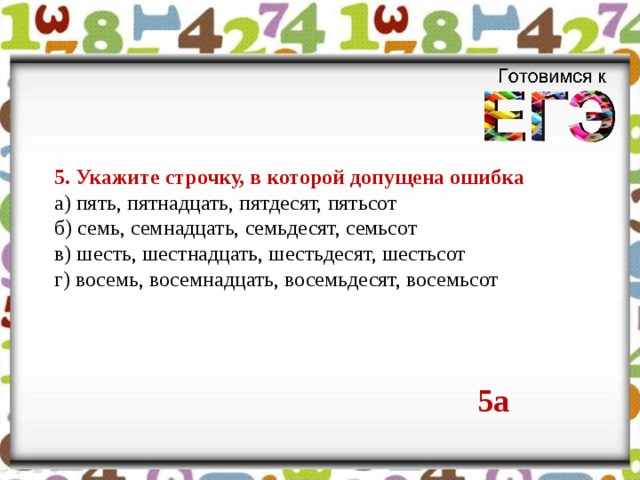 Готовимся к
ЕГЭ

5. Укажите строчку, в которой допущена ошибка
а) пять, пятнадцать, пятдесят, пятьсот
б) семь, семнадцать, семьдесят, семьсот
в) шесть, шестнадцать, шестьдесят, шестьсот
г) восемь, восемнадцать, восемьдесят, восемьсот

5а